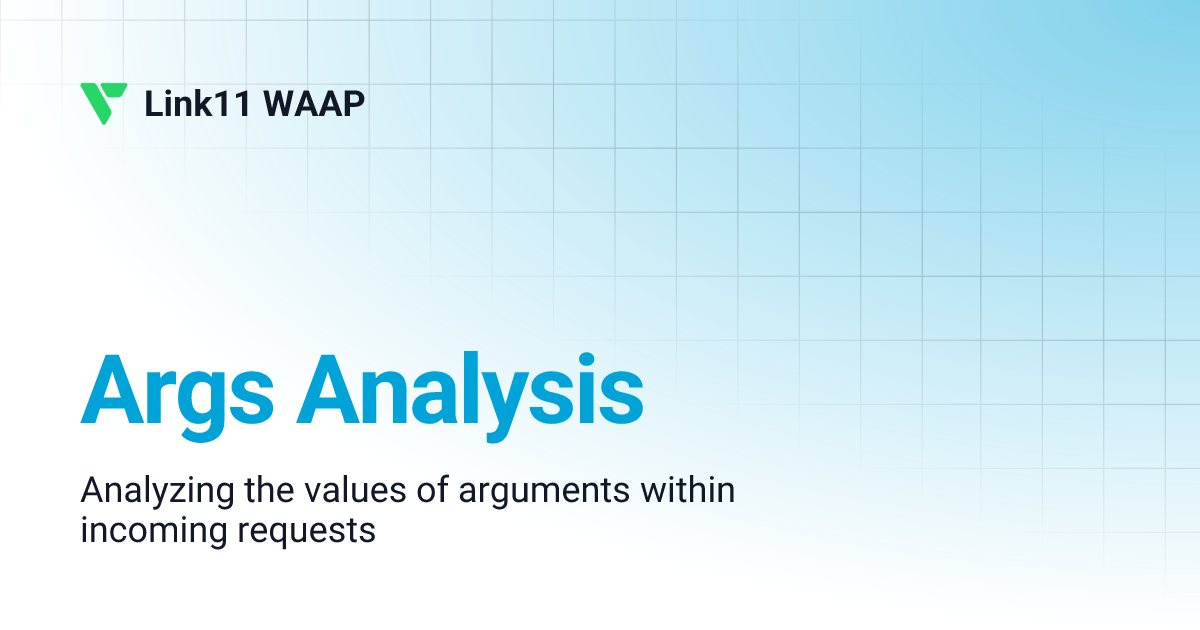 Link11 WAAP

Args Analysis

Analyzing the values of arguments within incoming requests